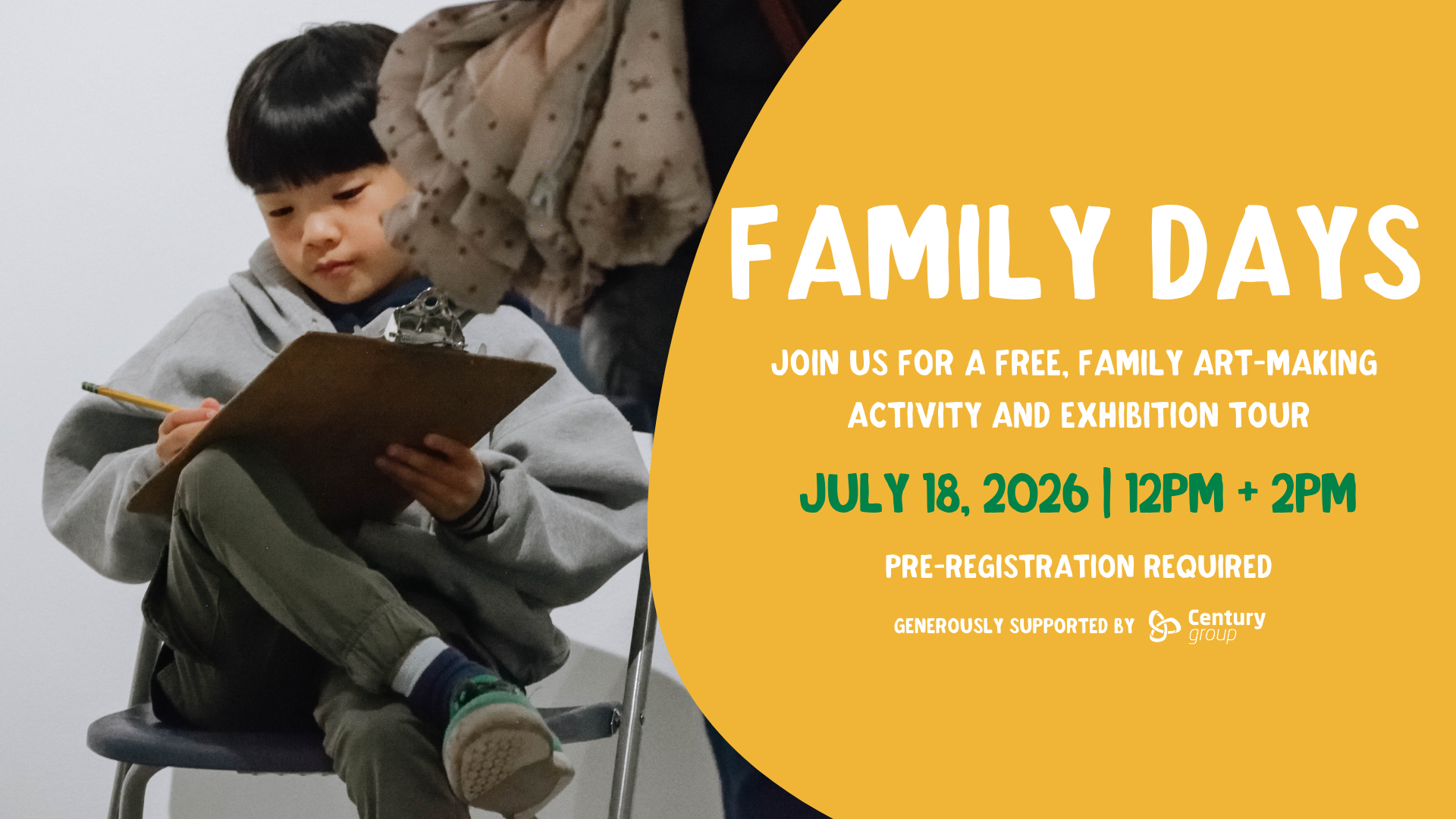 FAMILY DAYS

JOIN US FOR A FREE, FAMILY ART-MAKING ACTIVITY AND EXHIBITION TOUR

JULY 18, 2026 | 12PM + 2PM

PRE-REGISTRATION REQUIRED

GENEROUSLY SUPPORTED BY Century group